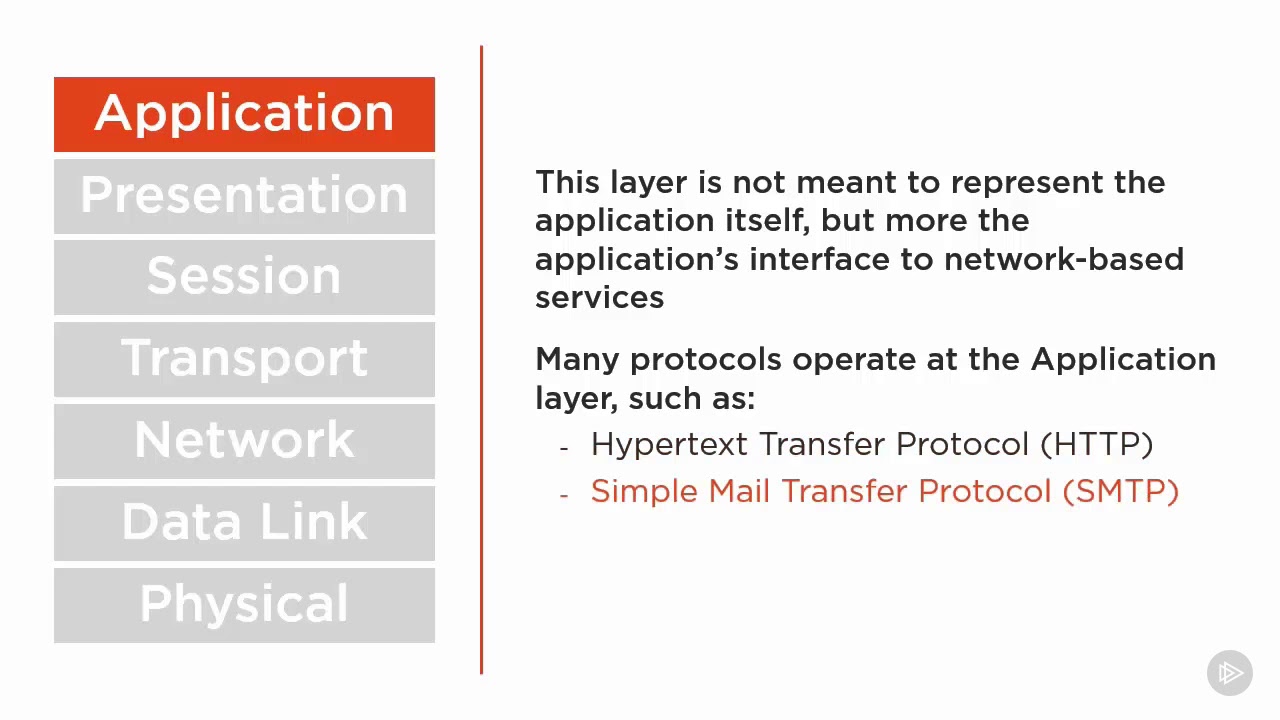 Application

Presentation

Session

Transport

Network

Data Link

Physical

This layer is not meant to represent the application itself, but more the application's interface to network-based services

Many protocols operate at the Application layer, such as:

- Hypertext Transfer Protocol (HTTP)
- Simple Mail Transfer Protocol (SMTP)